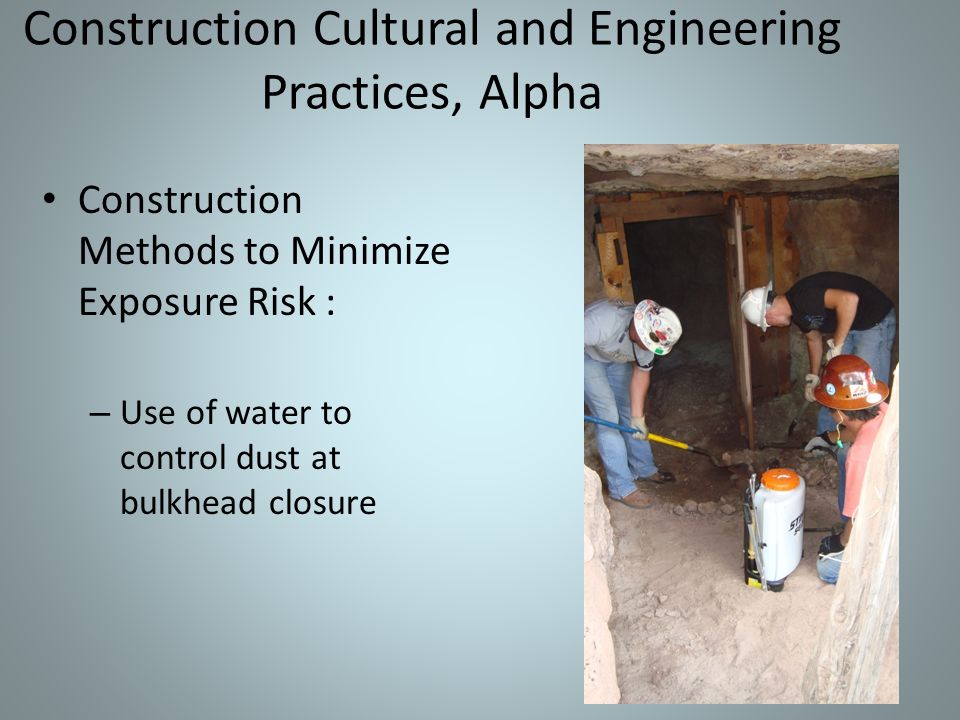 Construction Cultural and Engineering Practices, Alpha

• Construction Methods to Minimize Exposure Risk :

– Use of water to control dust at bulkhead closure